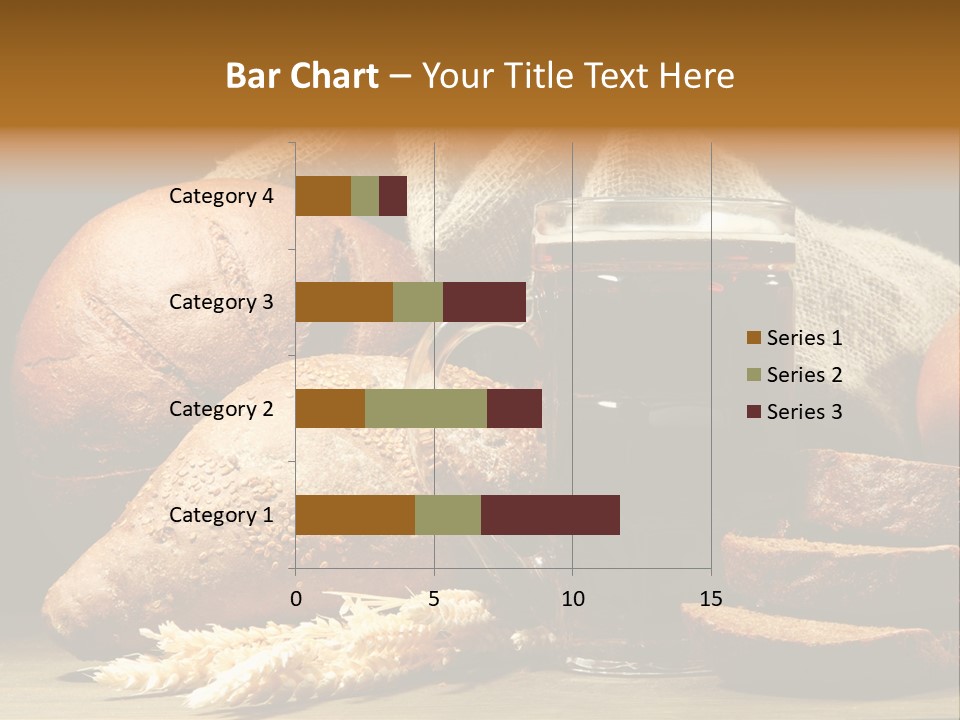 Bar Chart – Your Title Text Here

Category 4
Category 3
Category 2
Category 1

0
5
10
15

Series 1
Series 2
Series 3